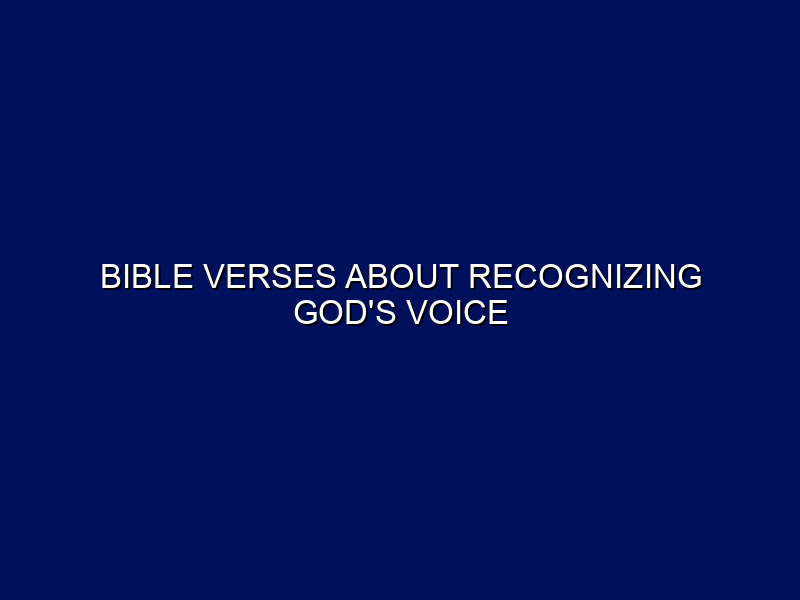 BIBLE VERSES ABOUT RECOGNIZING GOD'S VOICE